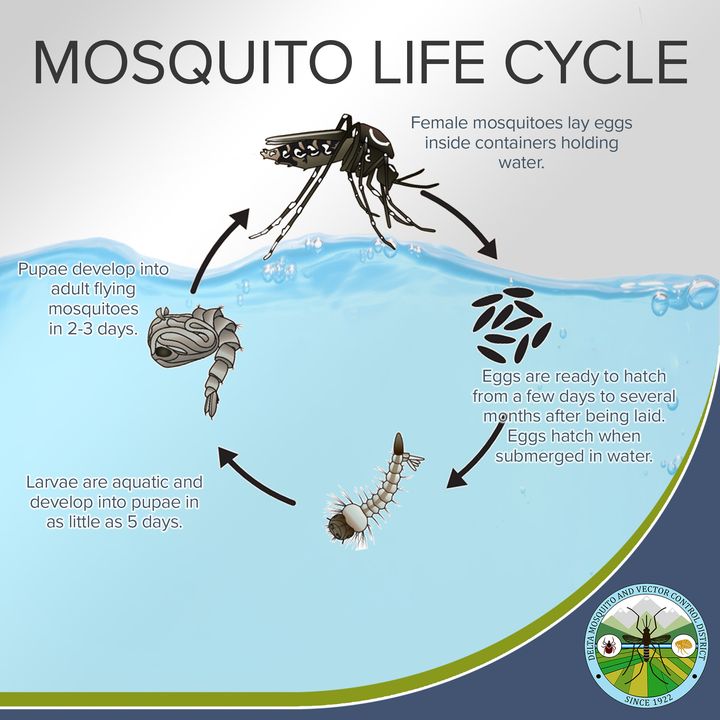 MOSQUITO LIFE CYCLE

Female mosquitoes lay eggs inside containers holding water.

Eggs are ready to hatch from a few days to several months after being laid. Eggs hatch when submerged in water.

Larvae are aquatic and develop into pupae in as little as 5 days.

Pupae develop into adult flying mosquitoes in 2-3 days.

DELTA MOSQUITO AND VECTOR CONTROL DISTRICT
SINCE 1922